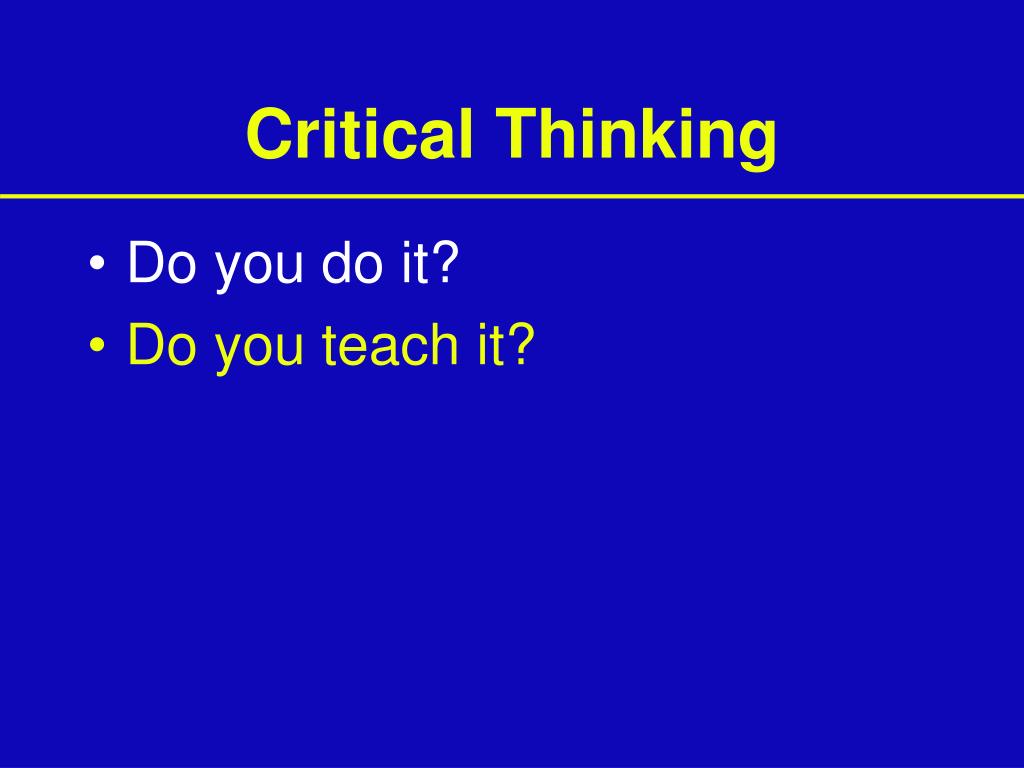 Critical Thinking

• Do you do it?
• Do you teach it?